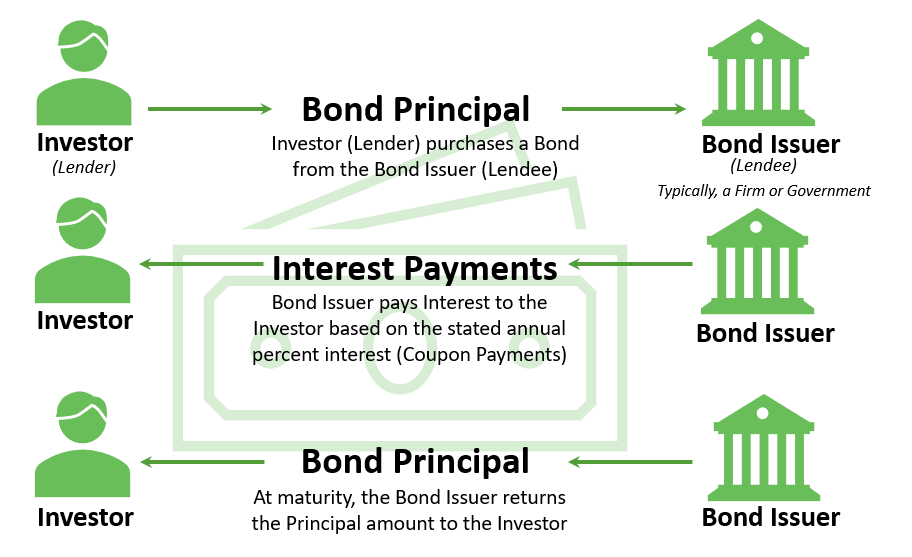 Investor
(Lender)

Bond Principal
Investor (Lender) purchases a Bond from the Bond Issuer (Lendee)

Bond Issuer
(Lendee)
Typically, a Firm or Government

Investor

Interest Payments
Bond Issuer pays Interest to the Investor based on the stated annual percent interest (Coupon Payments)

Bond Issuer

Investor

Bond Principal
At maturity, the Bond Issuer returns the Principal amount to the Investor

Bond Issuer